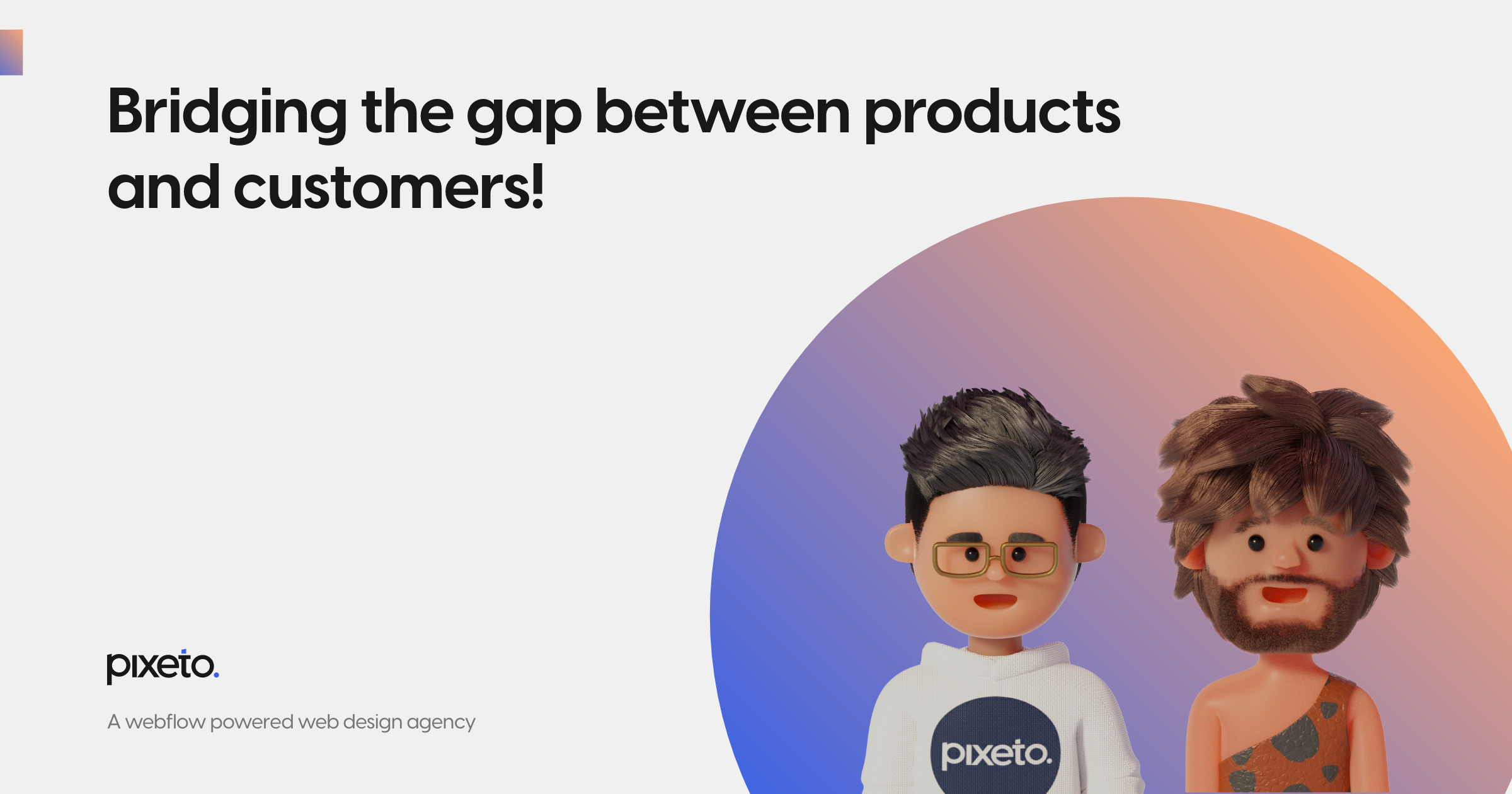 Bridging the gap between products and customers!

pixeto.

A webflow powered web design agency

pixeto.